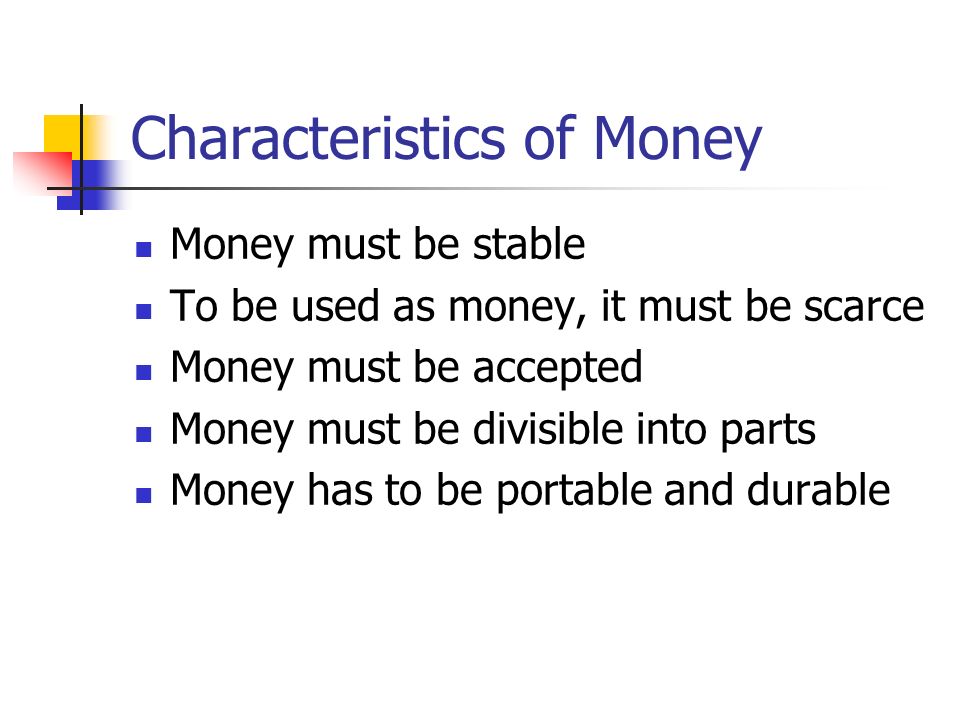 Characteristics of Money

- Money must be stable
- To be used as money, it must be scarce
- Money must be accepted
- Money must be divisible into parts
- Money has to be portable and durable